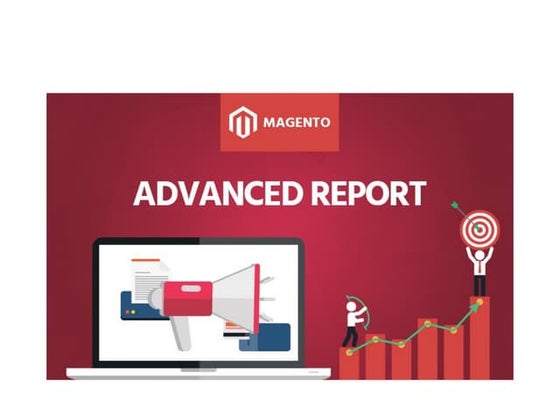 MAGENTO

ADVANCED REPORT